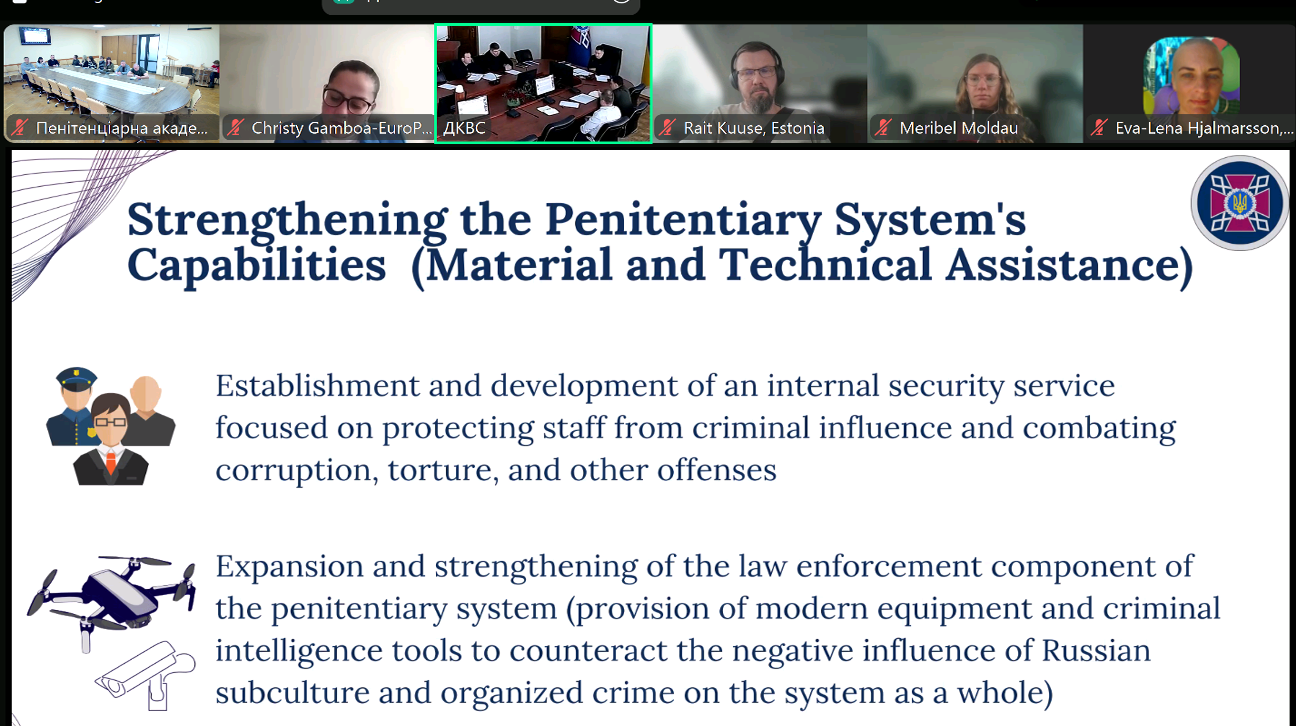 Пенітенціарна акаде...
Christy Gamboa-EuroP...
ДКВС
Rait Kuuse, Estonia
Meribel Moldau
Eva-Lena Hjalmarsson,...

Strengthening the Penitentiary System's Capabilities (Material and Technical Assistance)

Establishment and development of an internal security service focused on protecting staff from criminal influence and combating corruption, torture, and other offenses

Expansion and strengthening of the law enforcement component of the penitentiary system (provision of modern equipment and criminal intelligence tools to counteract the negative influence of Russian subculture and organized crime on the system as a whole)